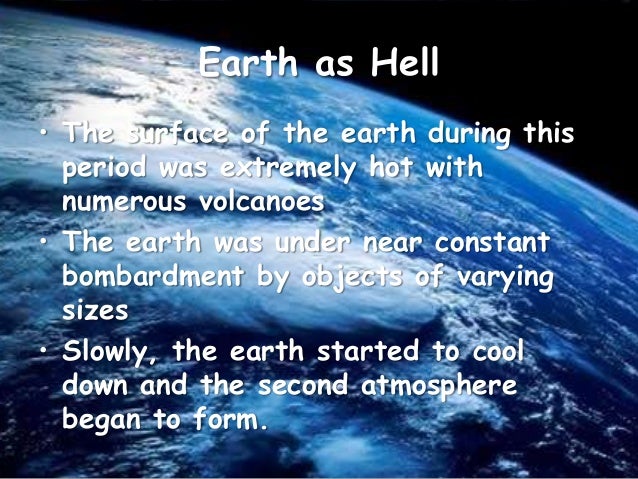 Earth as Hell

• The surface of the earth during this period was extremely hot with numerous volcanoes
• The earth was under near constant bombardment by objects of varying sizes
• Slowly, the earth started to cool down and the second atmosphere began to form.